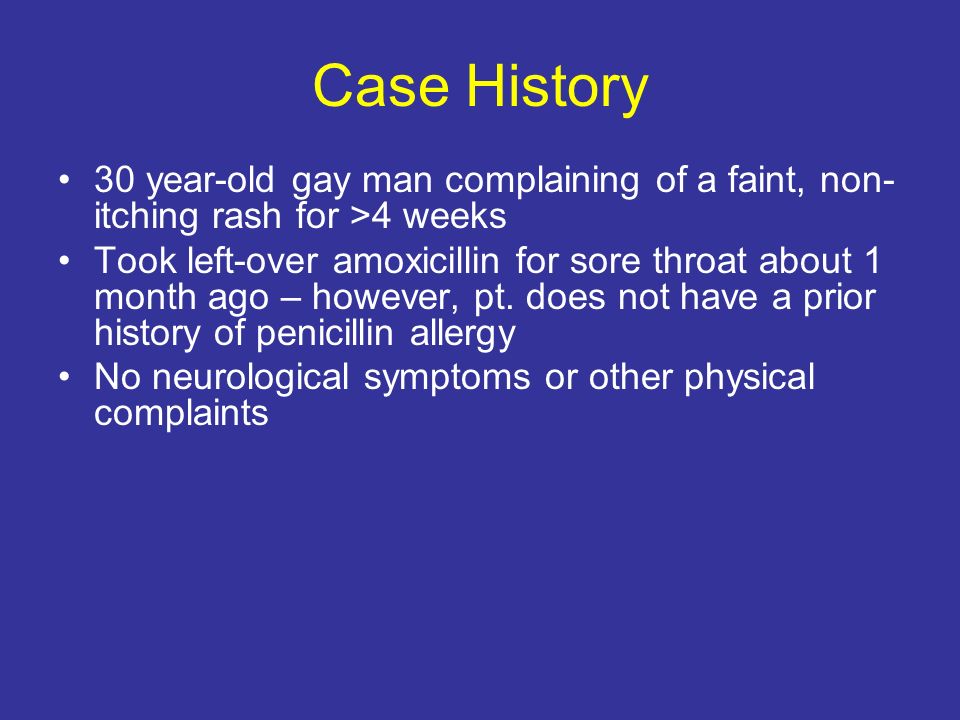 Case History

• 30 year-old gay man complaining of a faint, non-itching rash for >4 weeks
• Took left-over amoxicillin for sore throat about 1 month ago – however, pt. does not have a prior history of penicillin allergy
• No neurological symptoms or other physical complaints